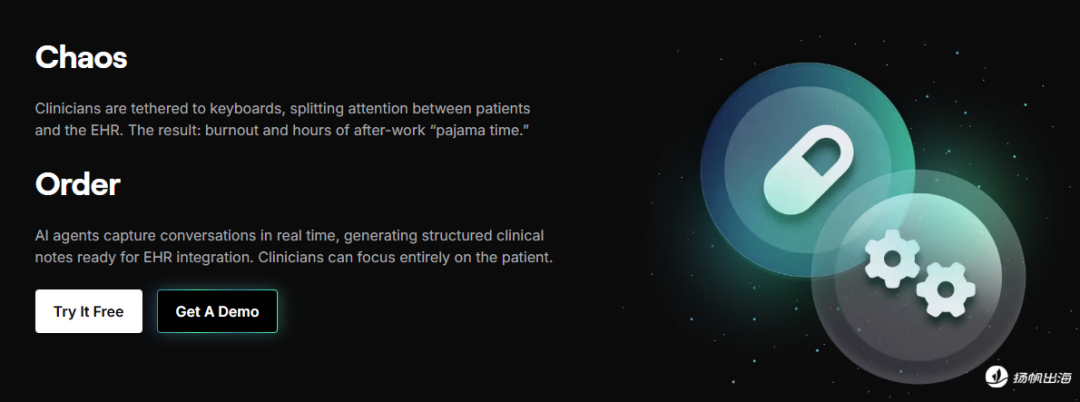 Chaos

Clinicians are tethered to keyboards, splitting attention between patients and the EHR. The result: burnout and hours of after-work “pajama time.”

Order

AI agents capture conversations in real time, generating structured clinical notes ready for EHR integration. Clinicians can focus entirely on the patient.

Try It Free

Get A Demo

扬帆出海